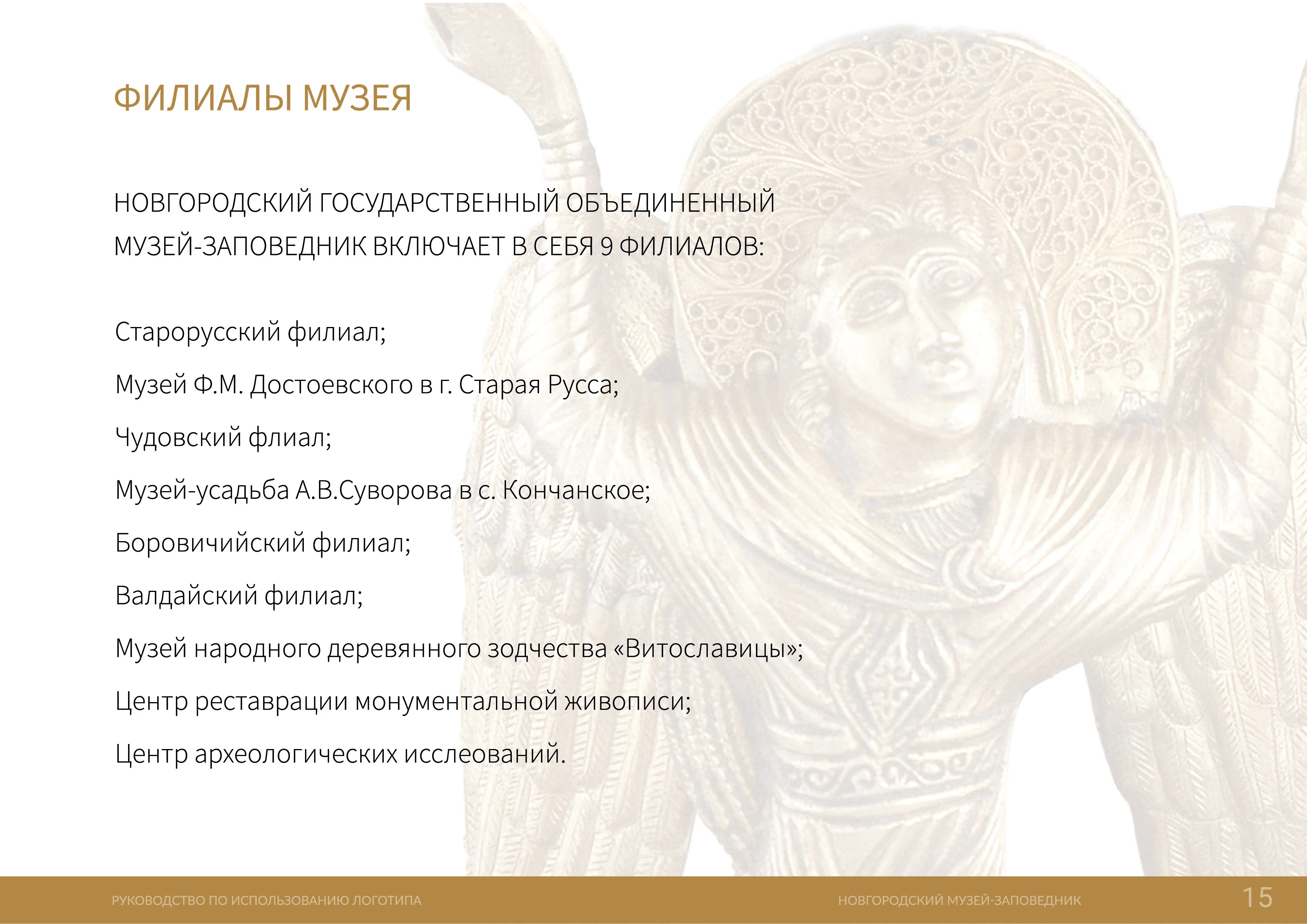 ФИЛИАЛЫ МУЗЕЯ

НОВГОРОДСКИЙ ГОСУДАРСТВЕННЫЙ ОБЪЕДИНЕННЫЙ МУЗЕЙ-ЗАПОВЕДНИК ВКЛЮЧАЕТ В СЕБЯ 9 ФИЛИАЛОВ:

Старорусский филиал;

Музей Ф.М. Достоевского в г. Старая Русса;

Чудовский флиал;

Музей-усадьба А.В.Суворова в с. Кончанское;

Боровичийский филиал;

Валдайский филиал;

Музей народного деревянного зодчества «Витославицы»;

Центр реставрации монументальной живописи;

Центр археологических исслеований.

РУКОВОДСТВО ПО ИСПОЛЬЗОВАНИЮ ЛОГОТИПА

НОВГОРОДСКИЙ МУЗЕЙ-ЗАПОВЕДНИК

15